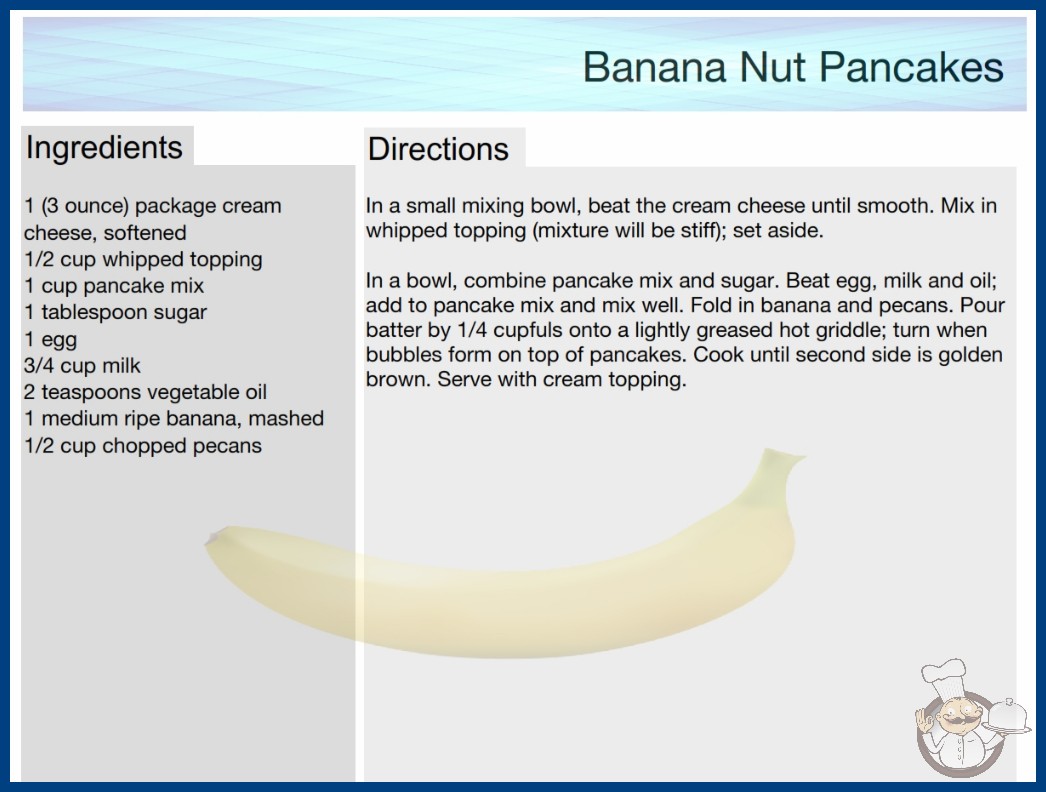 Banana Nut Pancakes

Ingredients

1 (3 ounce) package cream cheese, softened
1/2 cup whipped topping
1 cup pancake mix
1 tablespoon sugar
1 egg
3/4 cup milk
2 teaspoons vegetable oil
1 medium ripe banana, mashed
1/2 cup chopped pecans

Directions

In a small mixing bowl, beat the cream cheese until smooth. Mix in whipped topping (mixture will be stiff); set aside.

In a bowl, combine pancake mix and sugar. Beat egg, milk and oil; add to pancake mix and mix well. Fold in banana and pecans. Pour batter by 1/4 cupfuls onto a lightly greased hot griddle; turn when bubbles form on top of pancakes. Cook until second side is golden brown. Serve with cream topping.